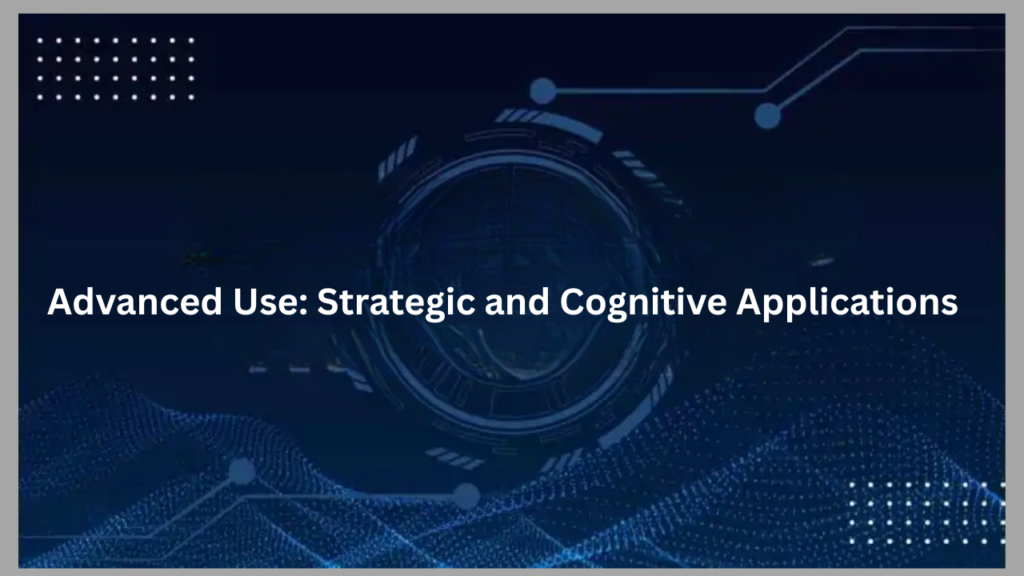 Advanced Use: Strategic and Cognitive Applications